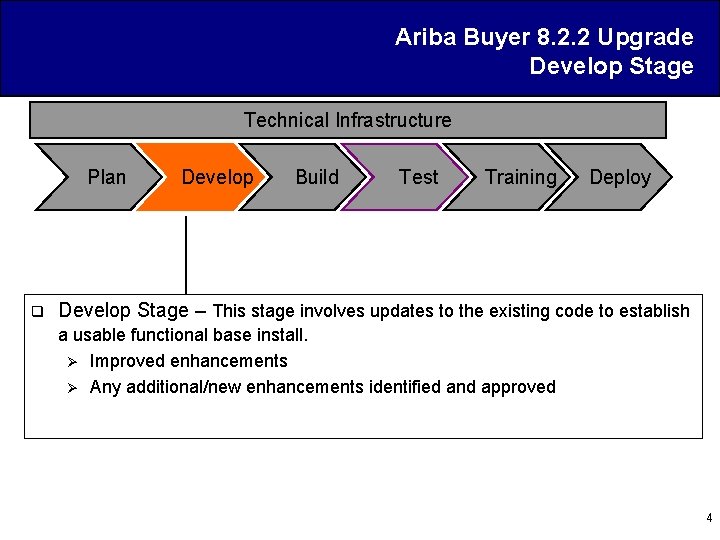 Ariba Buyer 8.2.2 Upgrade
Develop Stage

Technical Infrastructure

Plan
Develop
Build
Test
Training
Deploy

❑ Develop Stage – This stage involves updates to the existing code to establish a usable functional base install.
➢ Improved enhancements
➢ Any additional/new enhancements identified and approved

4